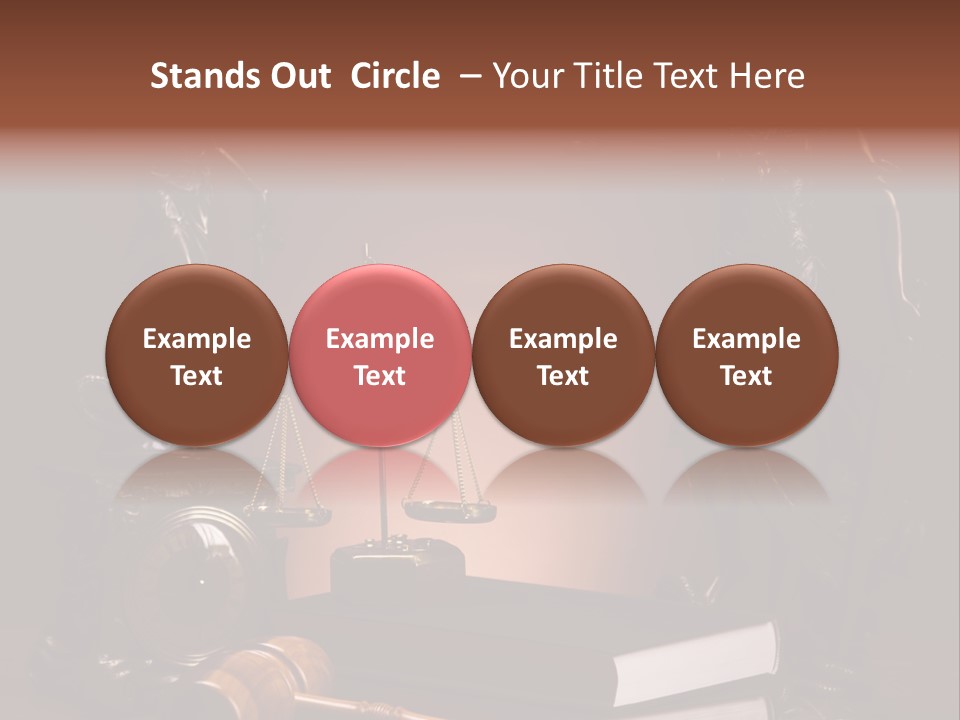 Stands Out Circle – Your Title Text Here

Example Text

Example Text

Example Text

Example Text